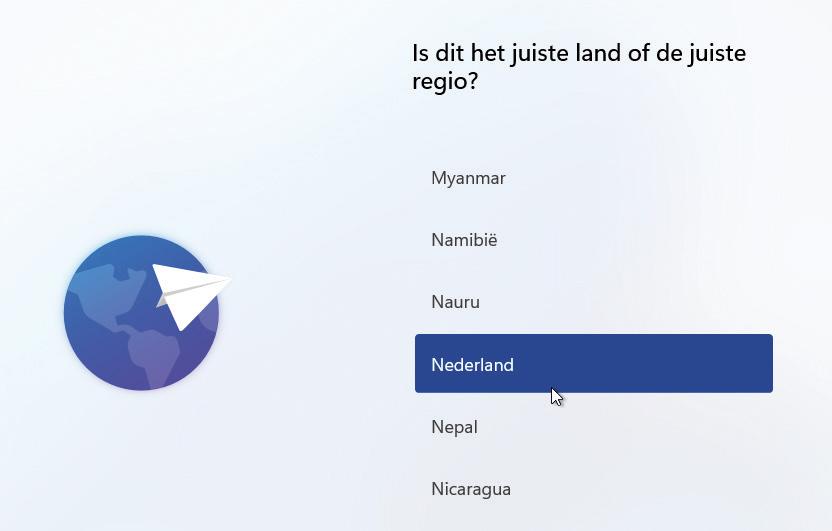 Is dit het juiste land of de juiste regio?

Myanmar

Namibië

Nauru

Nederland

Nepal

Nicaragua